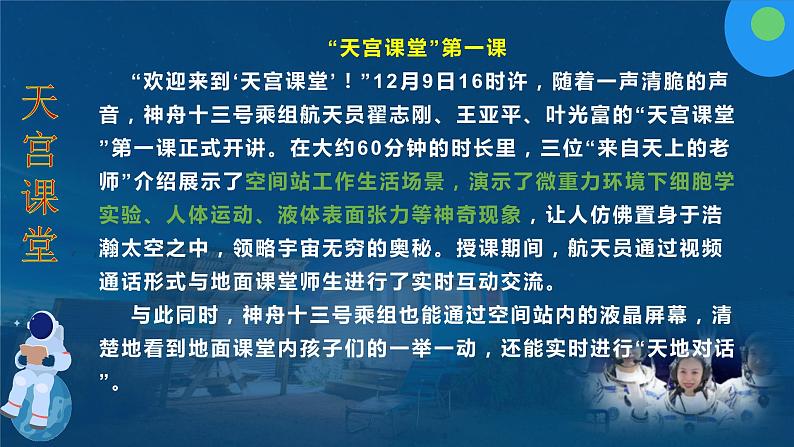 天宫课堂

“天宫课堂”第一课

“欢迎来到‘天宫课堂’！”12月9日16时许，随着一声清脆的声音，神舟十三号乘组航天员翟志刚、王亚平、叶光富的“天宫课堂”第一课正式开讲。在大约60分钟的时长里，三位“来自天上的老师”介绍展示了空间站工作生活场景，演示了微重力环境下细胞学实验、人体运动、液体表面张力等神奇现象，让人仿佛置身于浩瀚太空之中，领略宇宙无穷的奥秘。授课期间，航天员通过视频通话形式与地面课堂师生进行了实时互动交流。

与此同时，神舟十三号乘组也能通过空间站内的液晶屏幕，清楚地看到地面课堂内孩子们的一举一动，还能实时进行“天地对话”。